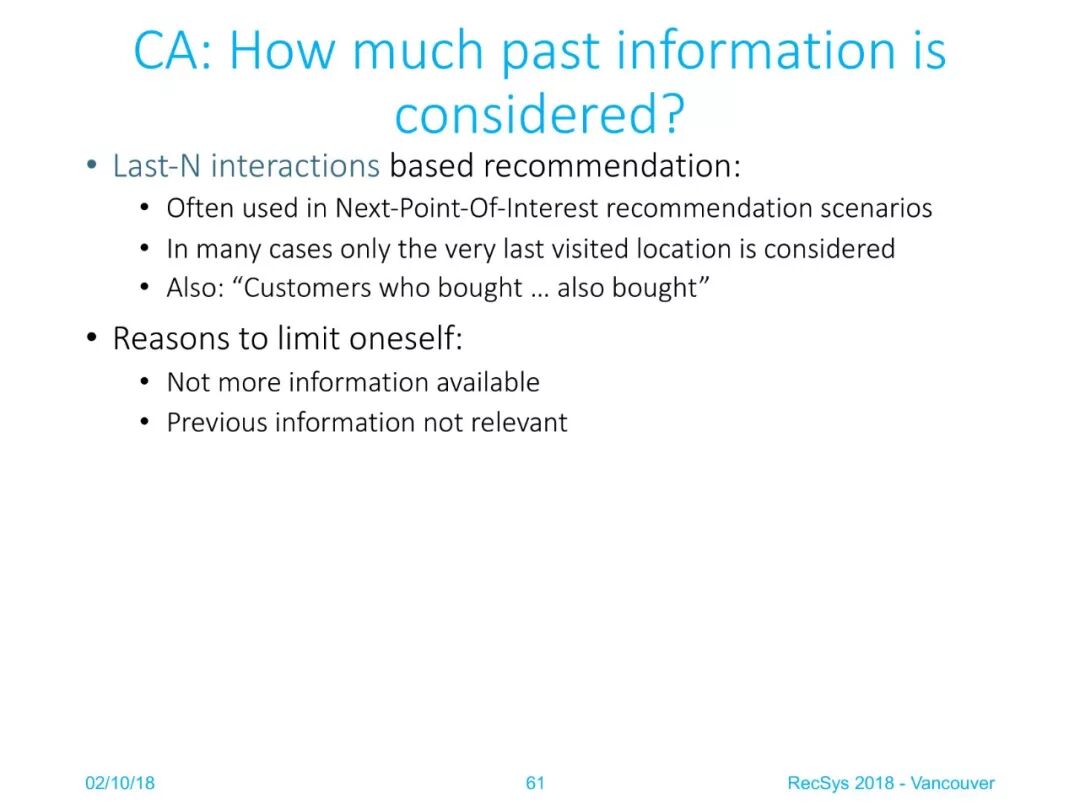 CA: How much past information is considered?

• Last-N interactions based recommendation:
  • Often used in Next-Point-Of-Interest recommendation scenarios
  • In many cases only the very last visited location is considered
  • Also: “Customers who bought … also bought”
• Reasons to limit oneself:
  • Not more information available
  • Previous information not relevant

02/10/18 61 RecSys 2018 - Vancouver